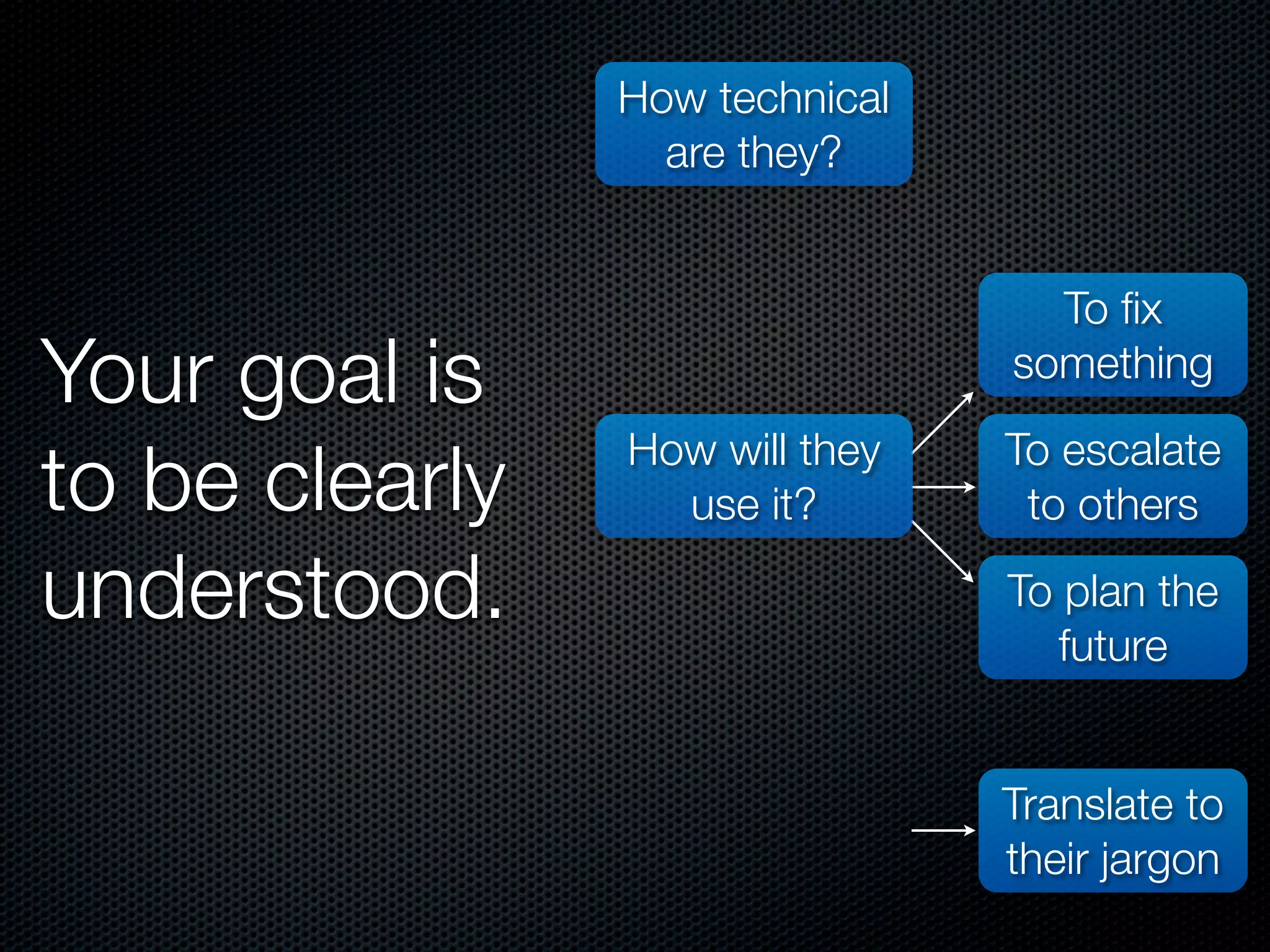 Your goal is to be clearly understood.

How technical are they?

How will they use it?

To fix something

To escalate to others

To plan the future

Translate to their jargon